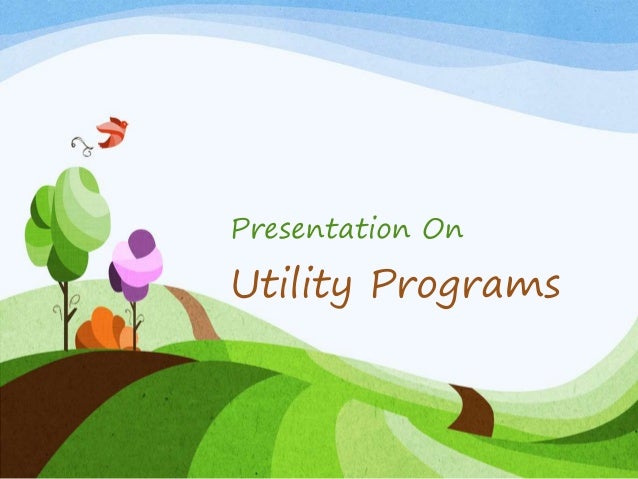 Presentation On

Utility Programs